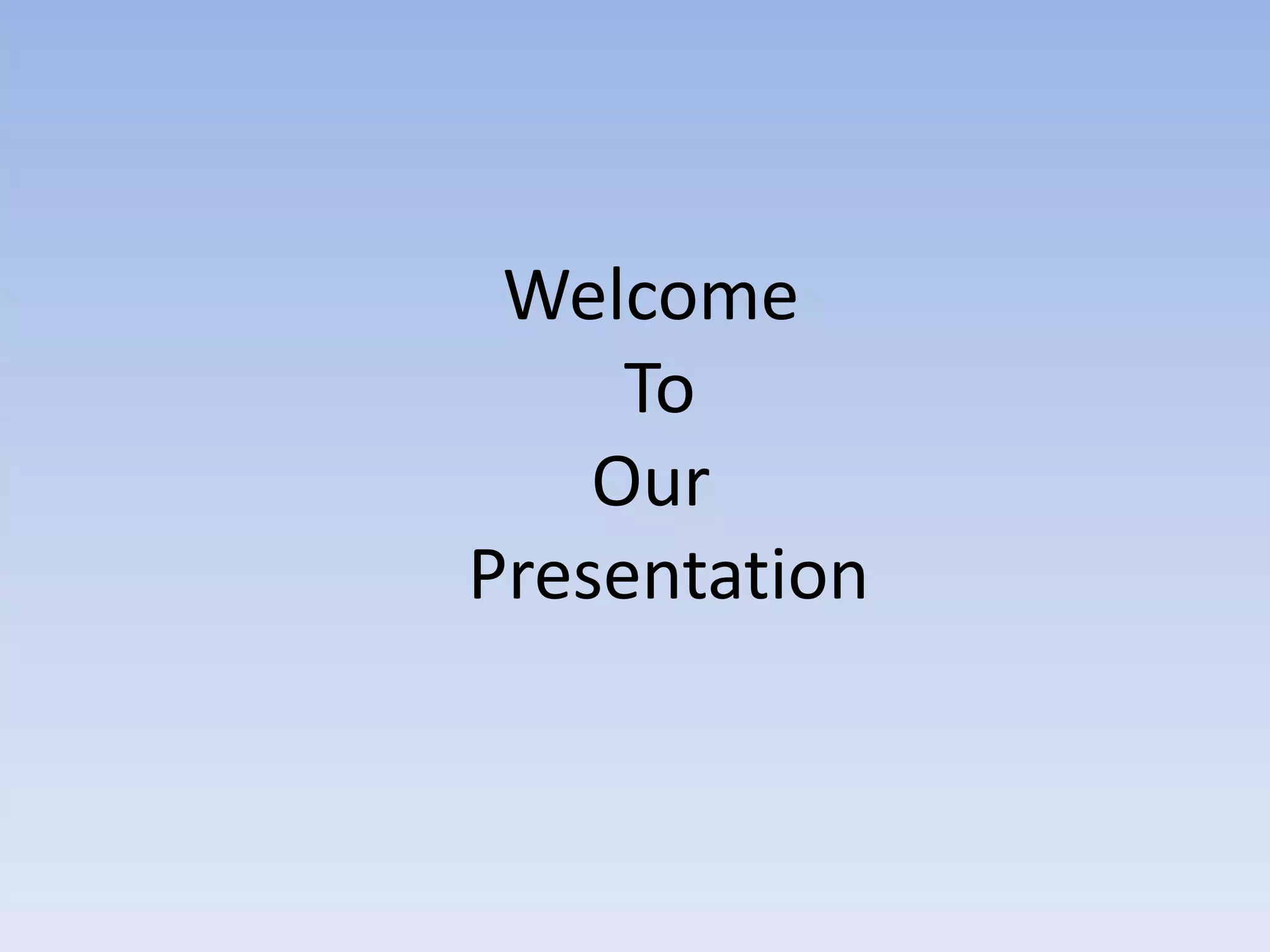 Welcome
To
Our
Presentation